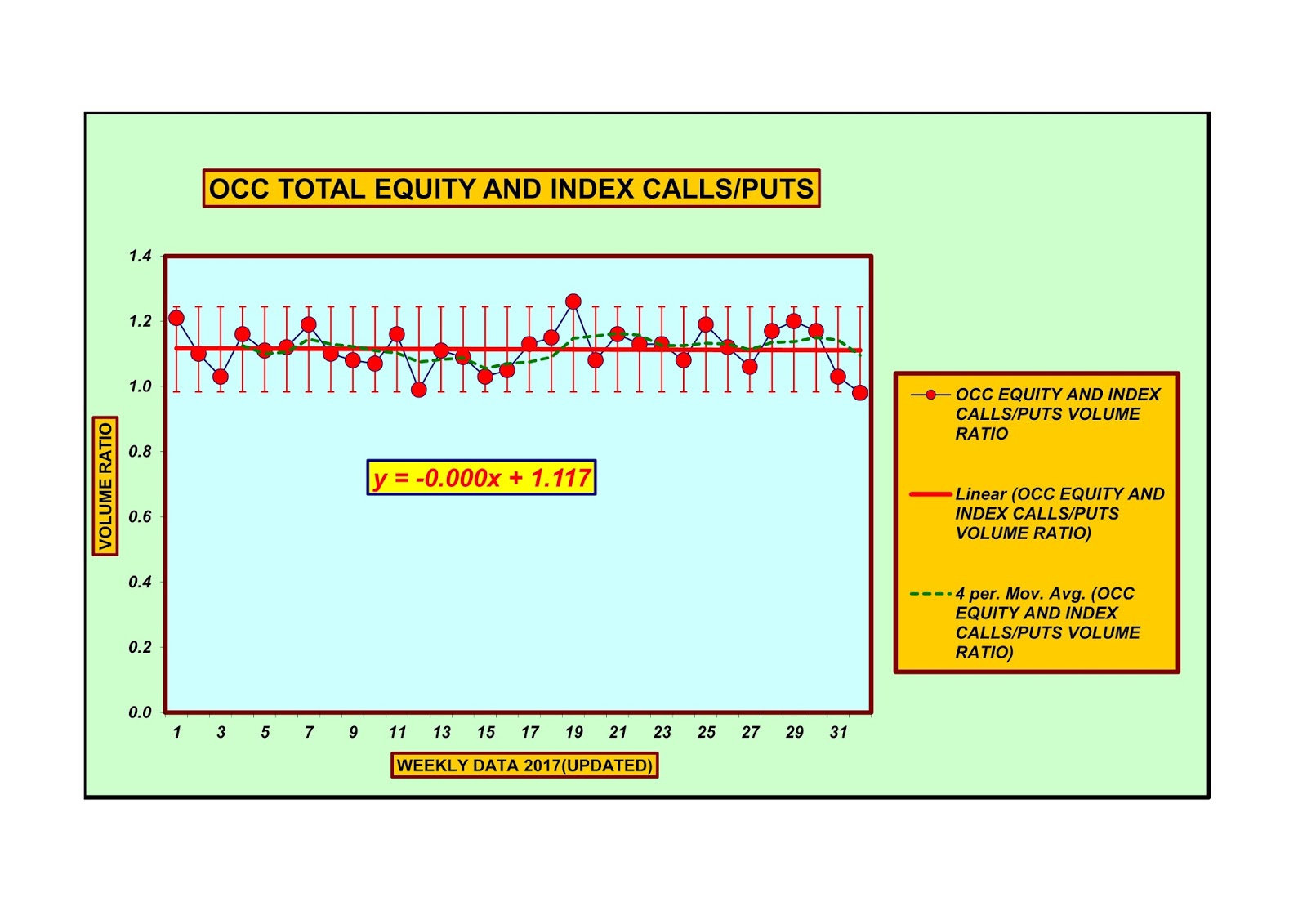 OCC TOTAL EQUITY AND INDEX CALLS/PUTS

VOLUME RATIO

1.4
1.2
1.0
0.8
0.6
0.4
0.2
0.0

$y = -0.000x + 1.117$

1 3 5 7 9 11 13 15 17 19 21 23 25 27 29 31

WEEKLY DATA 2017(UPDATED)

OCC EQUITY AND INDEX CALLS/PUTS VOLUME RATIO

Linear (OCC EQUITY AND INDEX CALLS/PUTS VOLUME RATIO)

4 per. Mov. Avg. (OCC EQUITY AND INDEX CALLS/PUTS VOLUME RATIO)